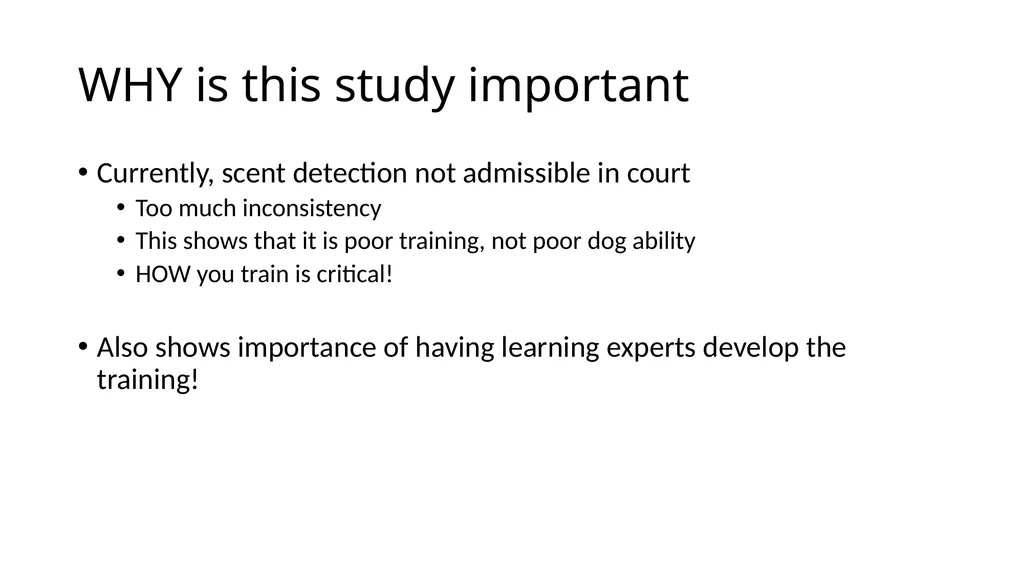 WHY is this study important

• Currently, scent detection not admissible in court
  • Too much inconsistency
  • This shows that it is poor training, not poor dog ability
  • HOW you train is critical!

• Also shows importance of having learning experts develop the training!